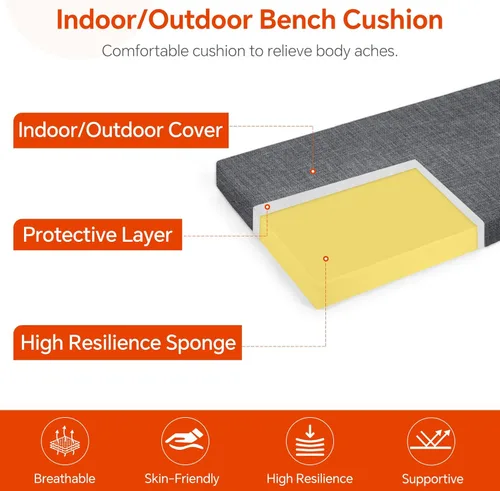 Indoor/Outdoor Bench Cushion

Comfortable cushion to relieve body aches.

Indoor/Outdoor Cover

Protective Layer

High Resilience Sponge

Breathable

Skin-Friendly

High Resilience

Supportive